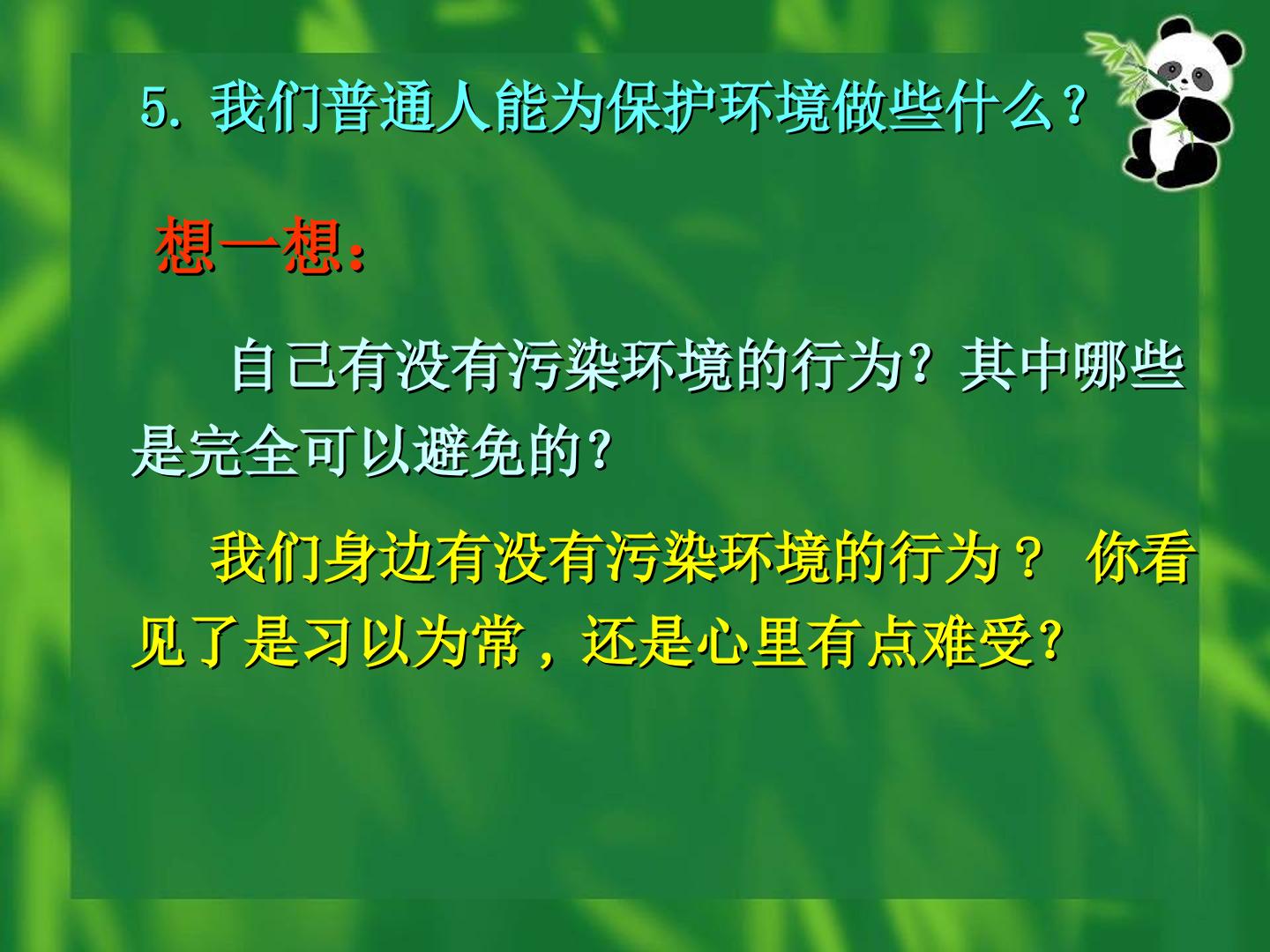 5. 我们普通人能为保护环境做些什么？

想一想：

自己有没有污染环境的行为？其中哪些是完全可以避免的？

我们身边有没有污染环境的行为？ 你看见了是习以为常，还是心里有点难受？